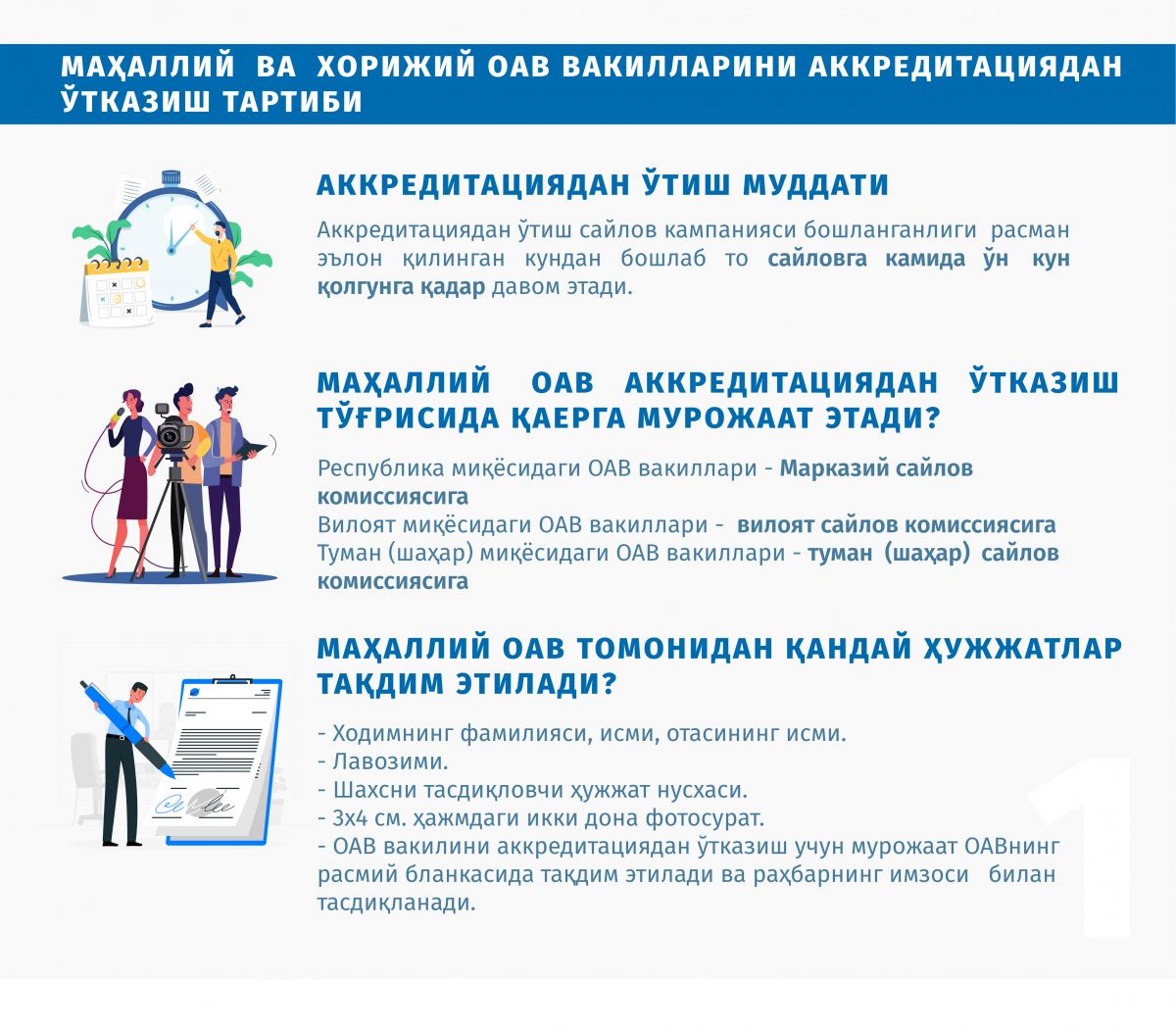 МАҲАЛЛИЙ ВА ХОРИЖИЙ ОАВ ВАКИЛЛАРИНИ АККРЕДИТАЦИЯДАН ЎТКАЗИШ ТАРТИБИ

АККРЕДИТАЦИЯДАН ЎТИШ МУДДАТИ

Аккредитациядан ўтиш сайлов кампанияси бошланганлиги расман эълон қилинган кундан бошлаб то сайловга камида ўн кун қолгунга қадар давом этади.

МАҲАЛЛИЙ ОАВ АККРЕДИТАЦИЯДАН ЎТКАЗИШ ТЎҒРИСИДА ҚАЕРГА МУРОЖААТ ЭТАДИ?

Республика миқёсидаги ОАВ вакиллари - Марказий сайлов комиссиясига
Вилоят миқёсидаги ОАВ вакиллари - вилоят сайлов комиссиясига
Туман (шаҳар) миқёсидаги ОАВ вакиллари - туман (шаҳар) сайлов комиссиясига

МАҲАЛЛИЙ ОАВ ТОМОНИДАН ҚАНДАЙ ҲУЖЖАТЛАР ТАҚДИМ ЭТИЛАДИ?

- Ходимнинг фамилияси, исми, отасининг исми.
- Лавозими.
- Шахсни тасдиқловчи ҳужжат нусхаси.
- 3х4 см. ҳажмдаги икки дона фотосурат.
- ОАВ вакилини аккредитациядан ўтказиш учун мурожаат ОАВнинг расмий бланкасида тақдим этилади ва раҳбарнинг имзоси билан тасдиқланади.

1